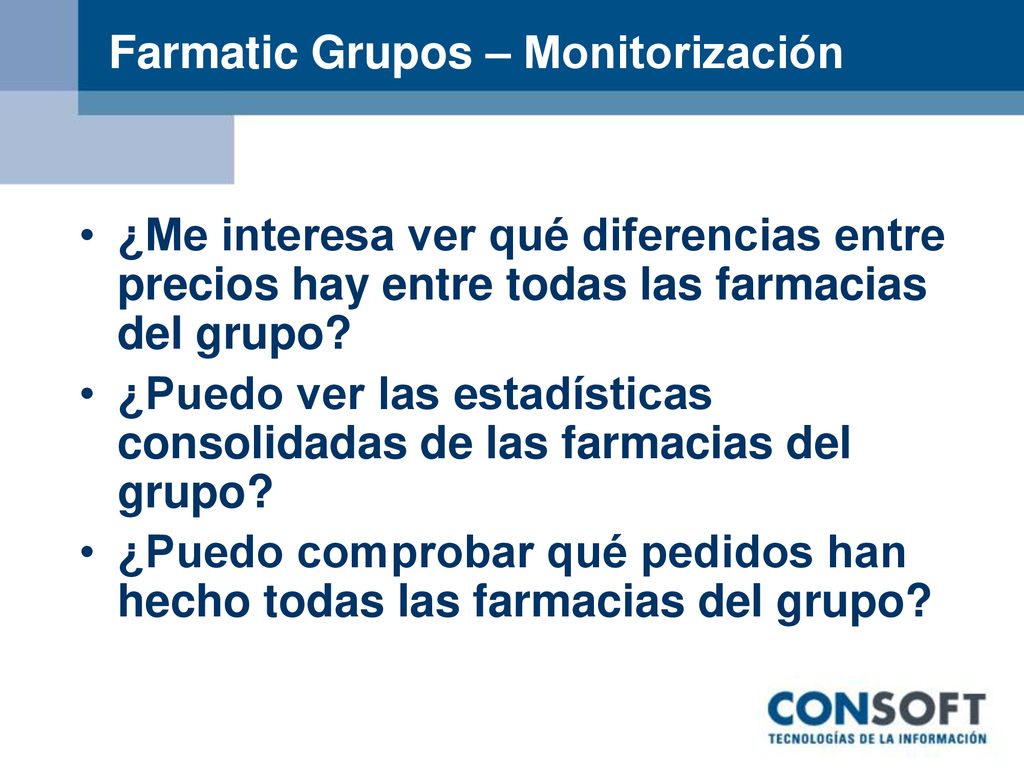 Farmatic Grupos – Monitorización

• ¿Me interesa ver qué diferencias entre precios hay entre todas las farmacias del grupo?
• ¿Puedo ver las estadísticas consolidadas de las farmacias del grupo?
• ¿Puedo comprobar qué pedidos han hecho todas las farmacias del grupo?

CONSOFT
TECNOLOGÍAS DE LA INFORMACIÓN